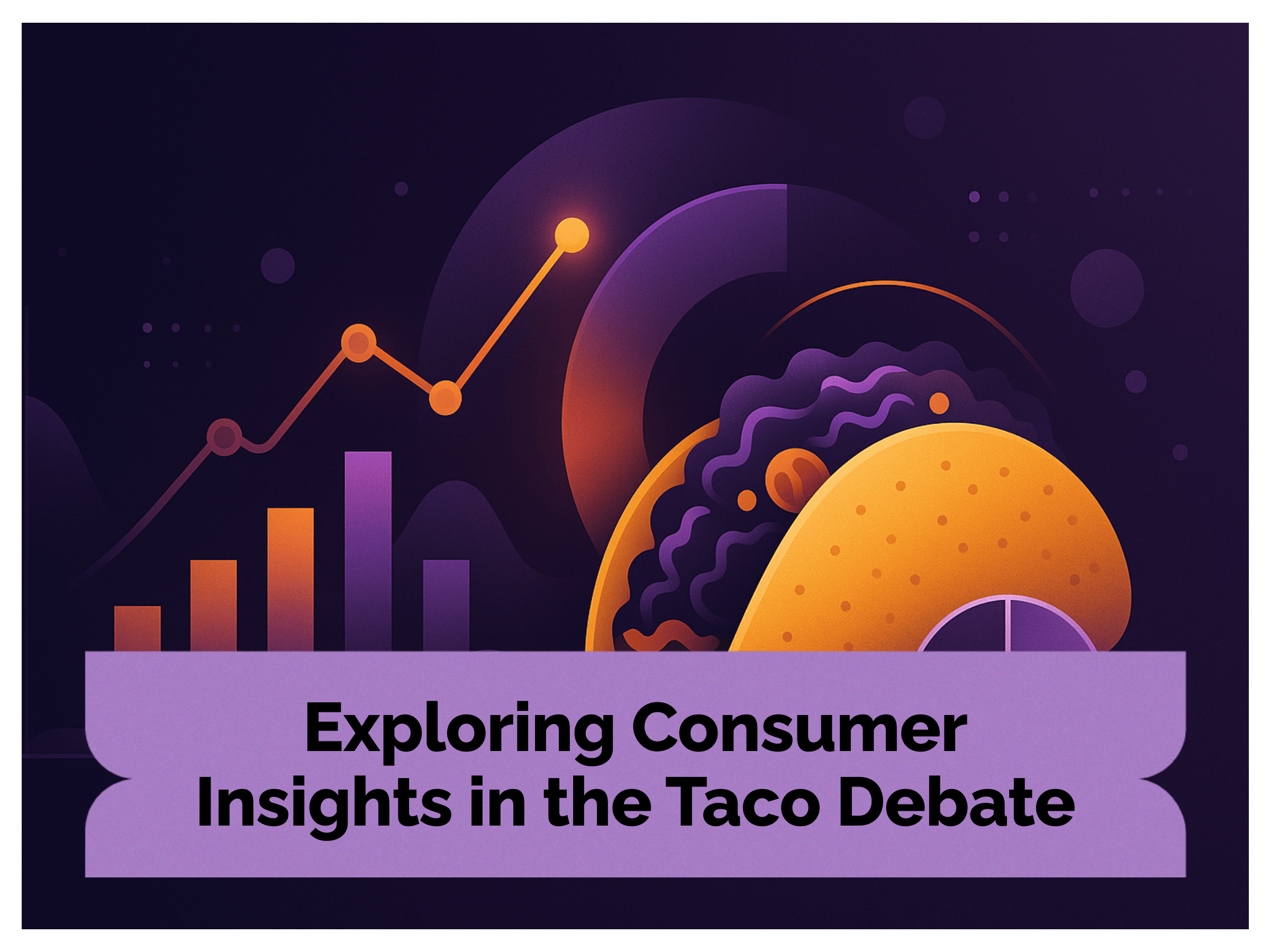 Exploring Consumer Insights in the Taco Debate